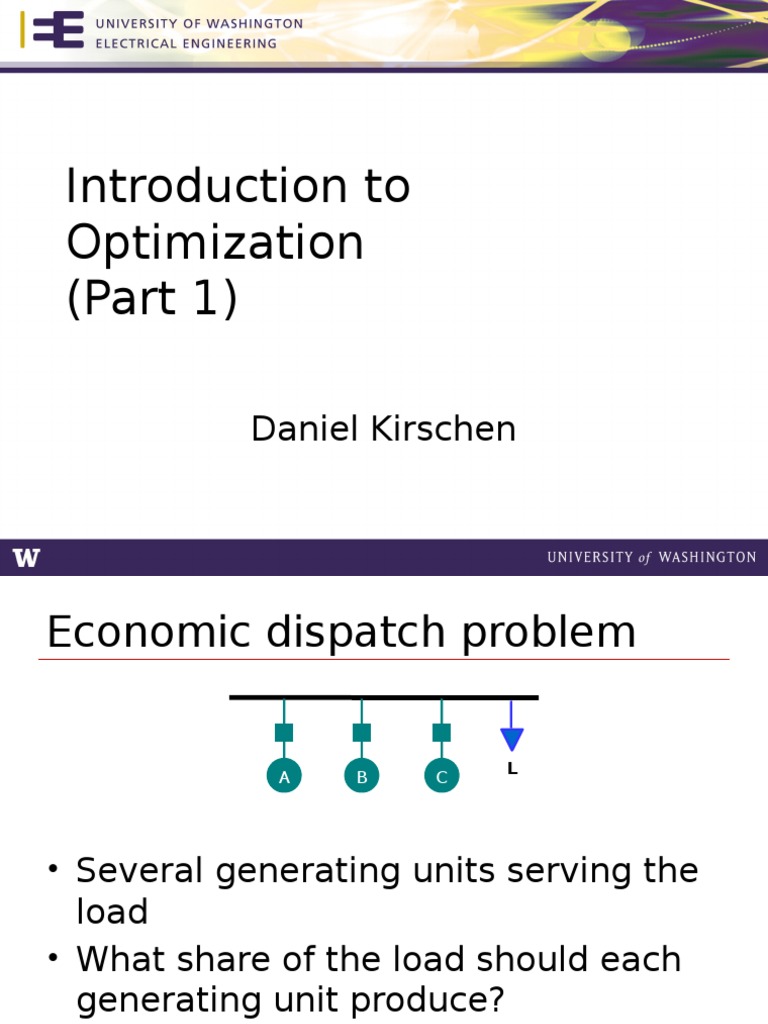 UNIVERSITY OF WASHINGTON
ELECTRICAL ENGINEERING

Introduction to Optimization (Part 1)

Daniel Kirschen

W

UNIVERSITY of WASHINGTON

Economic dispatch problem

A B C L

• Several generating units serving the load
• What share of the load should each generating unit produce?